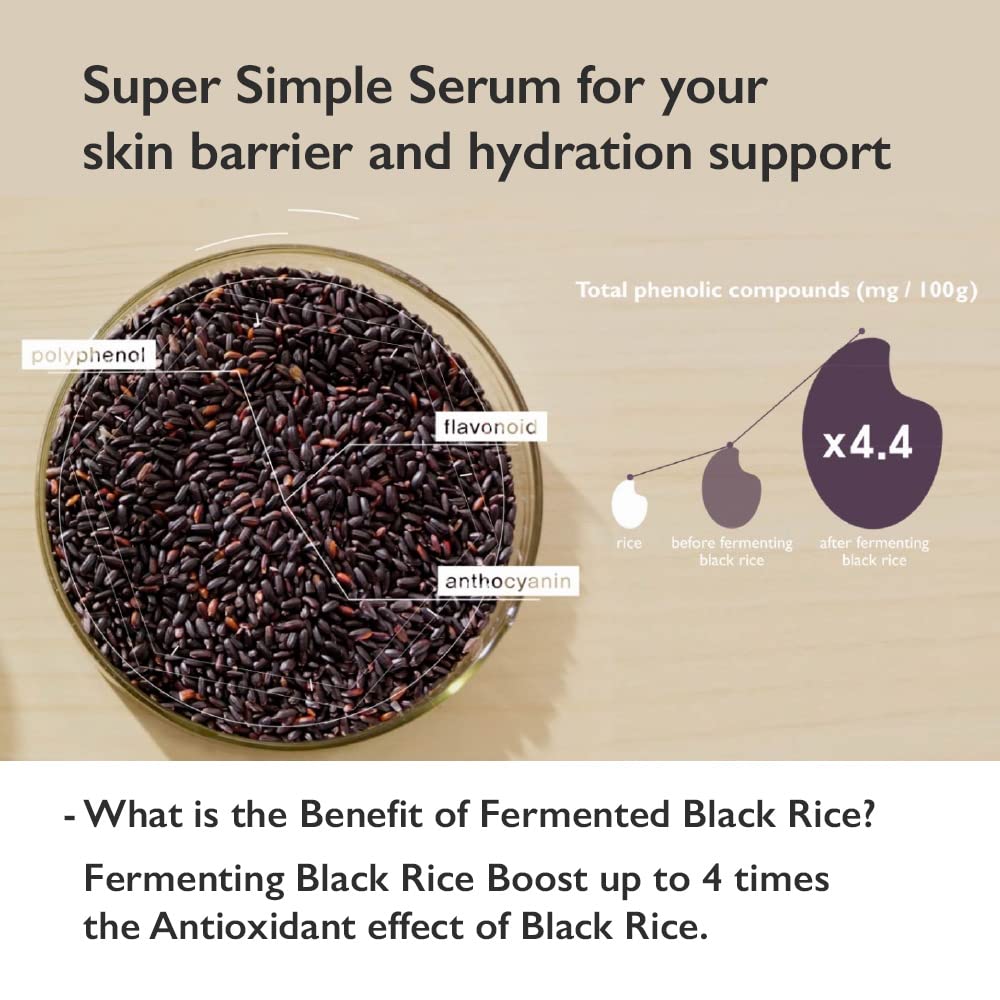 Super Simple Serum for your skin barrier and hydration support

polyphenol

flavonoid

anthocyanin

Total phenolic compounds (mg / 100g)

x4.4

rice

before fermenting black rice

after fermenting black rice

- What is the Benefit of Fermented Black Rice?

Fermenting Black Rice Boost up to 4 times the Antioxidant effect of Black Rice.